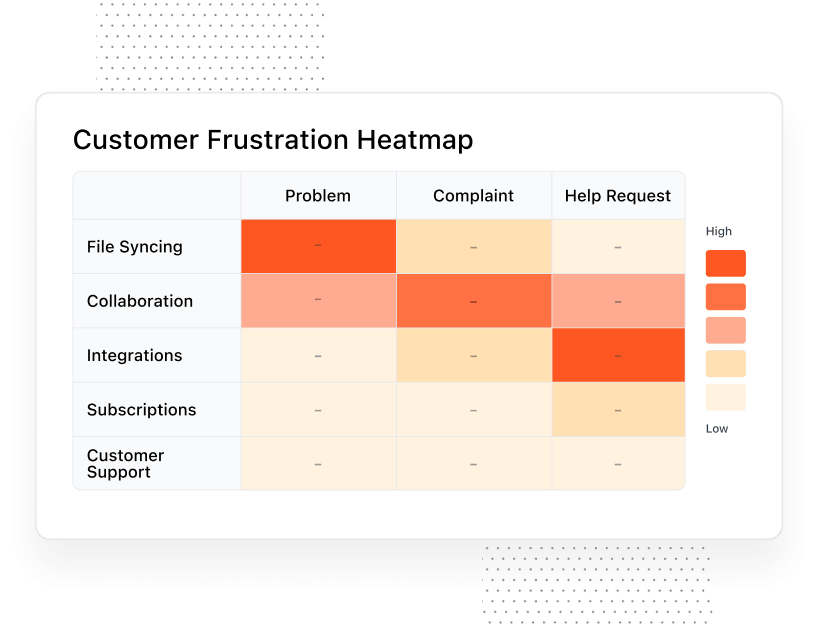 Customer Frustration Heatmap

| | Problem | Complaint | Help Request |
|---|---|---|---|
| File Syncing | – | – | – |
| Collaboration | – | – | – |
| Integrations | – | – | – |
| Subscriptions | – | – | – |
| Customer Support | – | – | – |

High

Low